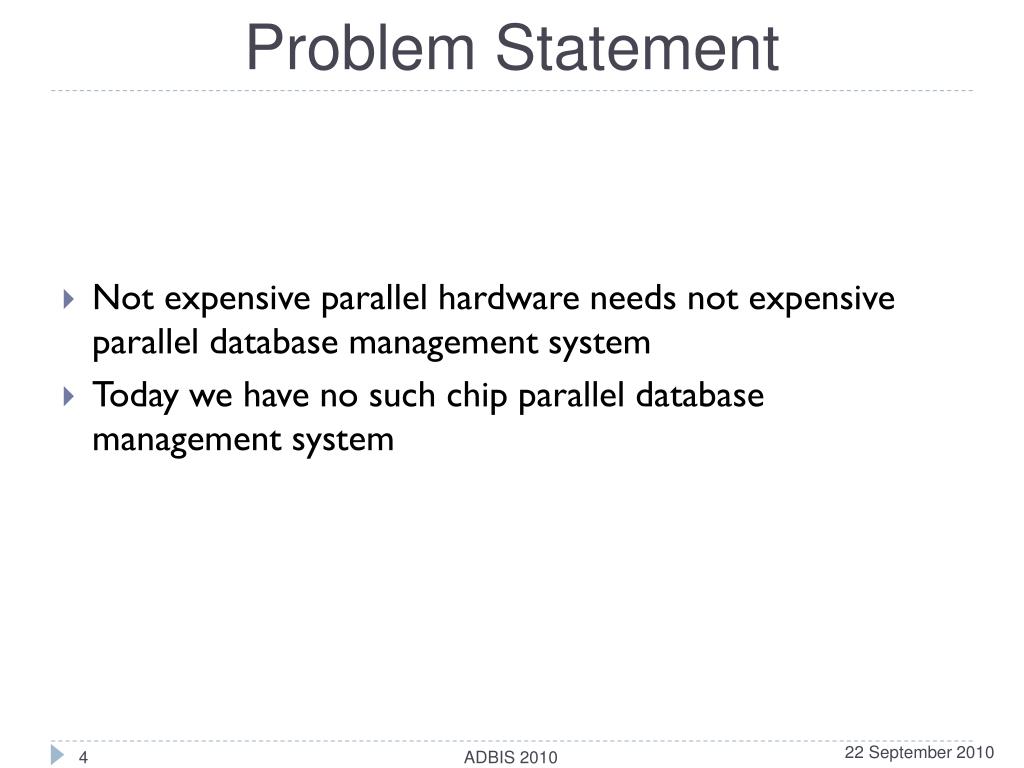 Problem Statement

Not expensive parallel hardware needs not expensive parallel database management system

Today we have no such chip parallel database management system

4

ADBIS 2010

22 September 2010